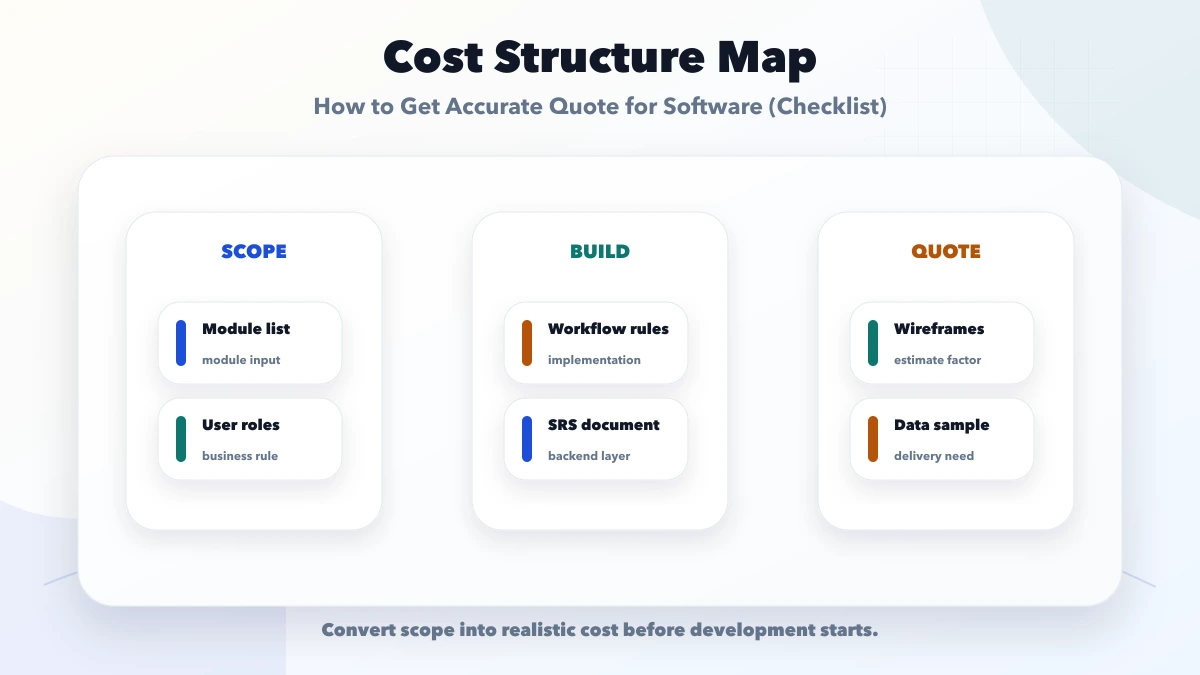 Cost Structure Map

How to Get Accurate Quote for Software (Checklist)

SCOPE

Module list
module input

User roles
business rule

BUILD

Workflow rules
implementation

SRS document
backend layer

QUOTE

Wireframes
estimate factor

Data sample
delivery need

Convert scope into realistic cost before development starts.